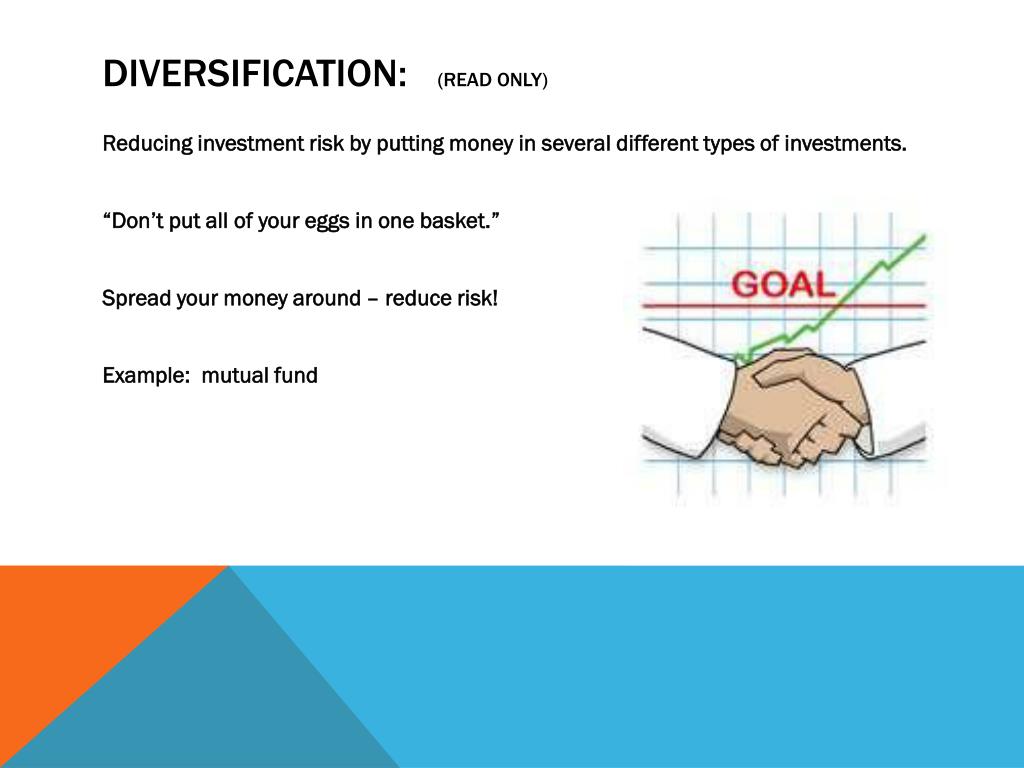 DIVERSIFICATION: (READ ONLY)

Reducing investment risk by putting money in several different types of investments.

“Don’t put all of your eggs in one basket.”

Spread your money around – reduce risk!

Example: mutual fund

GOAL